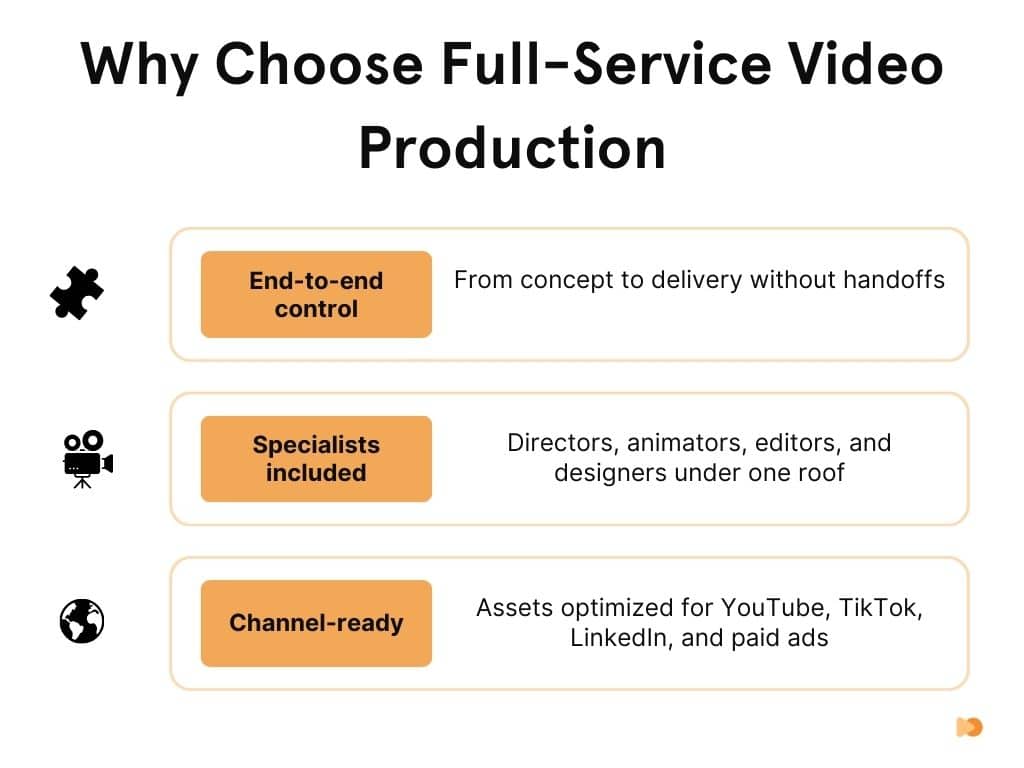 Why Choose Full-Service Video Production

End-to-end control

From concept to delivery without handoffs

Specialists included

Directors, animators, editors, and designers under one roof

Channel-ready

Assets optimized for YouTube, TikTok, LinkedIn, and paid ads